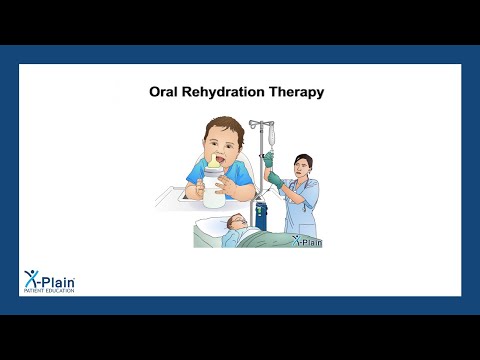 Oral Rehydration Therapy

X-Plain

X-Plain
PATIENT EDUCATION